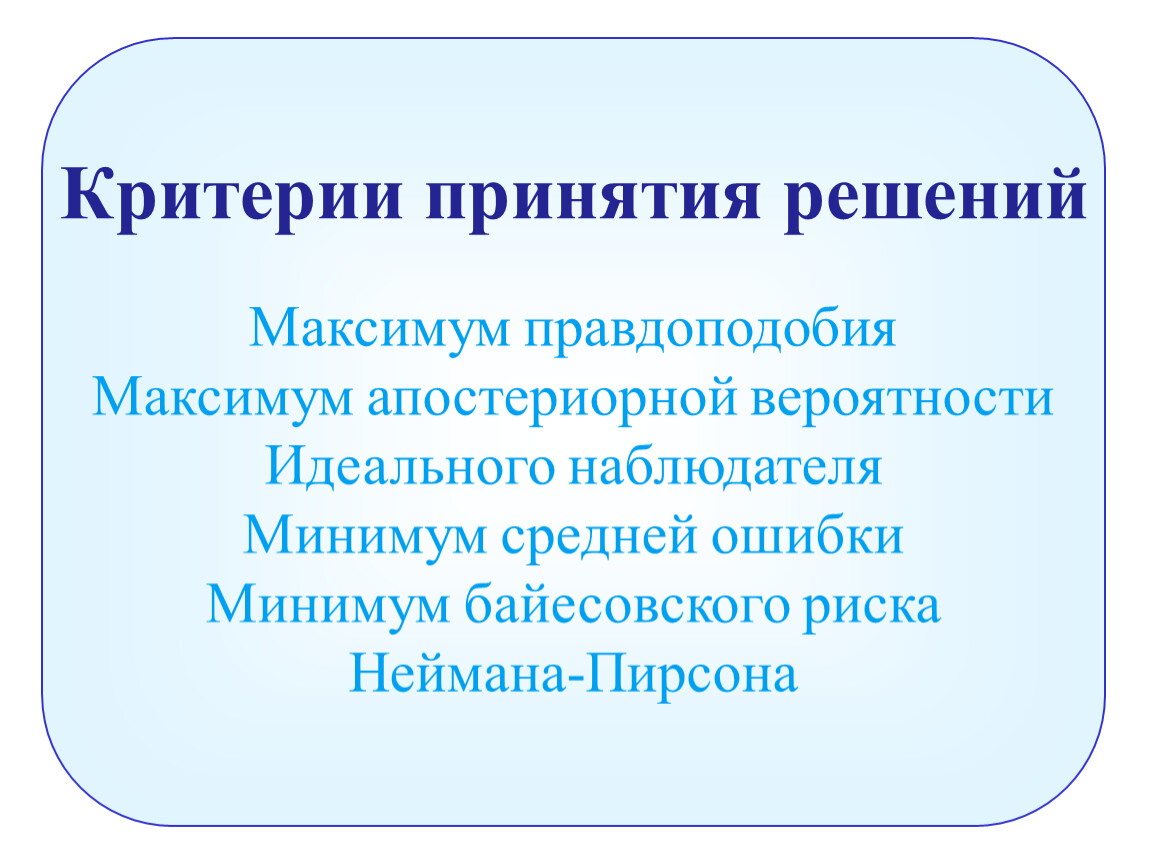 Критерии принятия решений

Максимум правдоподобия
Максимум апостериорной вероятности
Идеального наблюдателя
Минимум средней ошибки
Минимум байесовского риска
Неймана-Пирсона